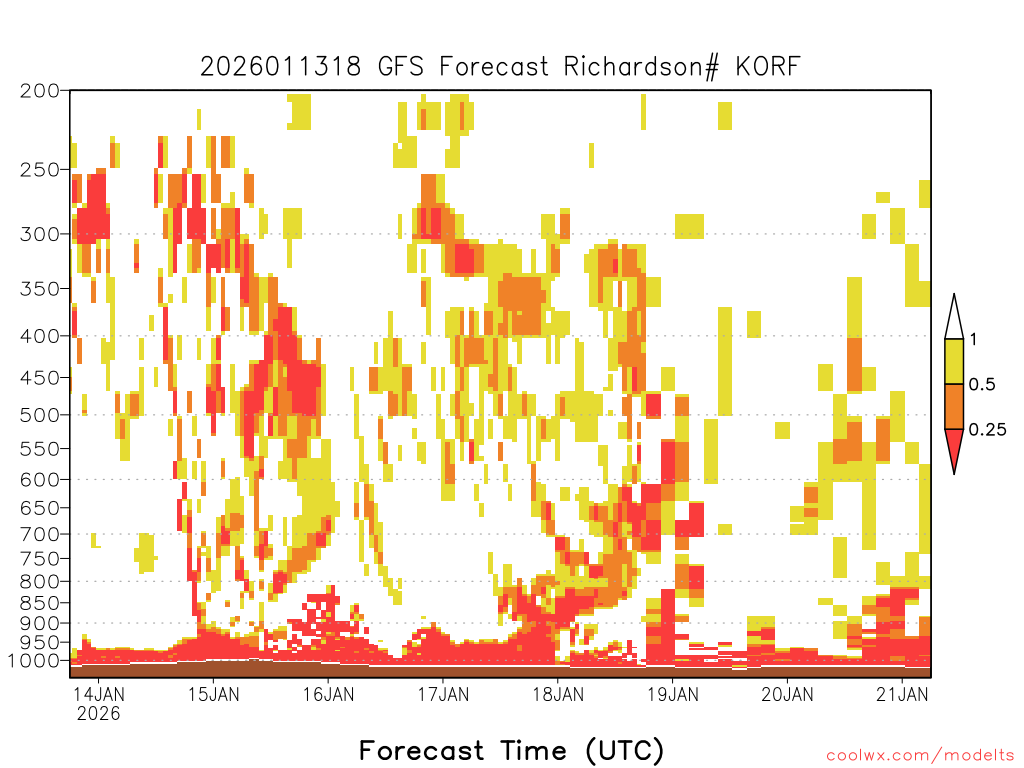 2026011318 GFS Forecast Richardson# KORF

200
250
300
350
400
450
500
550
600
650
700
750
800
850
900
950
1000

1
0.5
0.25

14JAN
2026
15JAN
16JAN
17JAN
18JAN
19JAN
20JAN
21JAN

Forecast Time (UTC)

coolwx.com/modelts